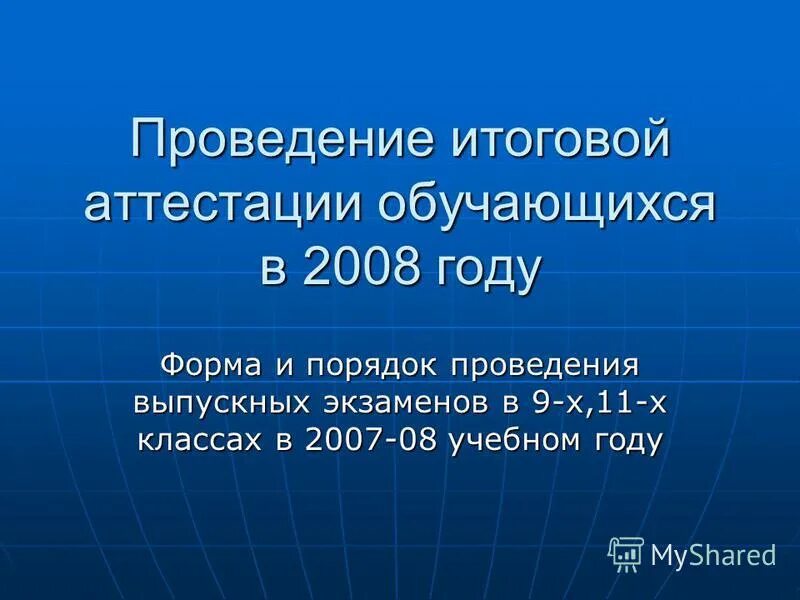 Проведение итоговой аттестации обучающихся в 2008 году

Форма и порядок проведения выпускных экзаменов в 9-х,11-х классах в 2007-08 учебном году

MyShared